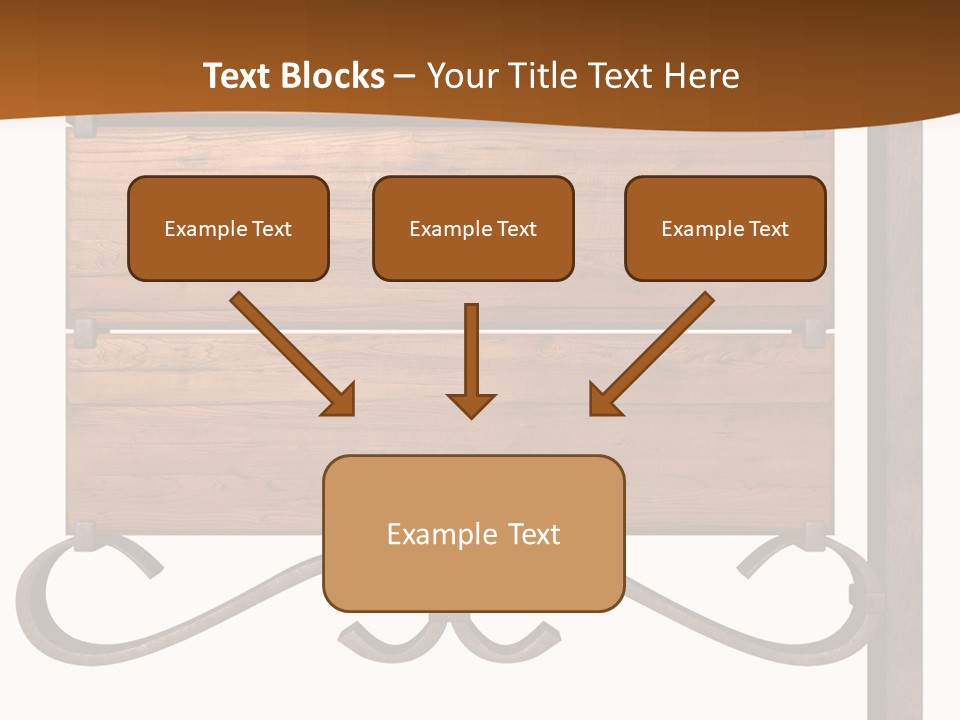 Text Blocks – Your Title Text Here

Example Text

Example Text

Example Text

Example Text